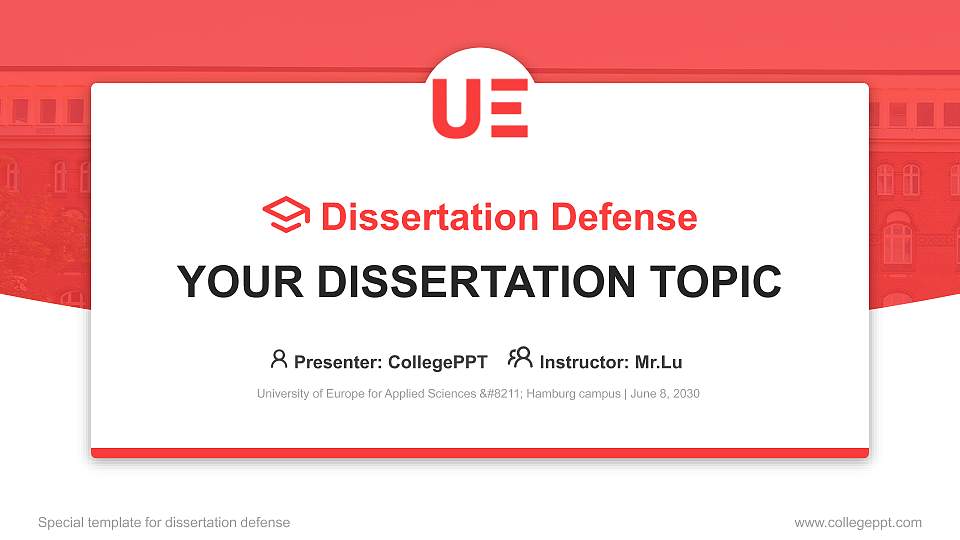 UE

Dissertation Defense

YOUR DISSERTATION TOPIC

Presenter: CollegePPT Instructor: Mr.Lu

University of Europe for Applied Sciences &#8211; Hamburg campus | June 8, 2030

Special template for dissertation defense

www.collegeppt.com